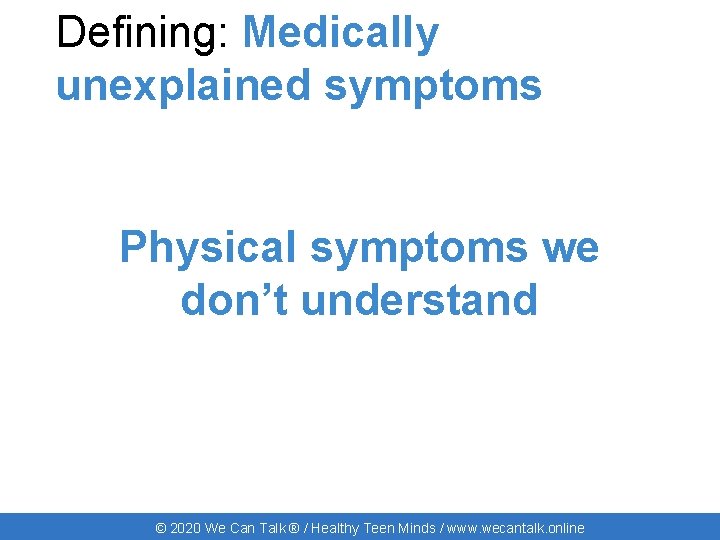 Defining: Medically unexplained symptoms

Physical symptoms we don’t understand

© 2020 We Can Talk® / Healthy Teen Minds / www.wecantalk.online